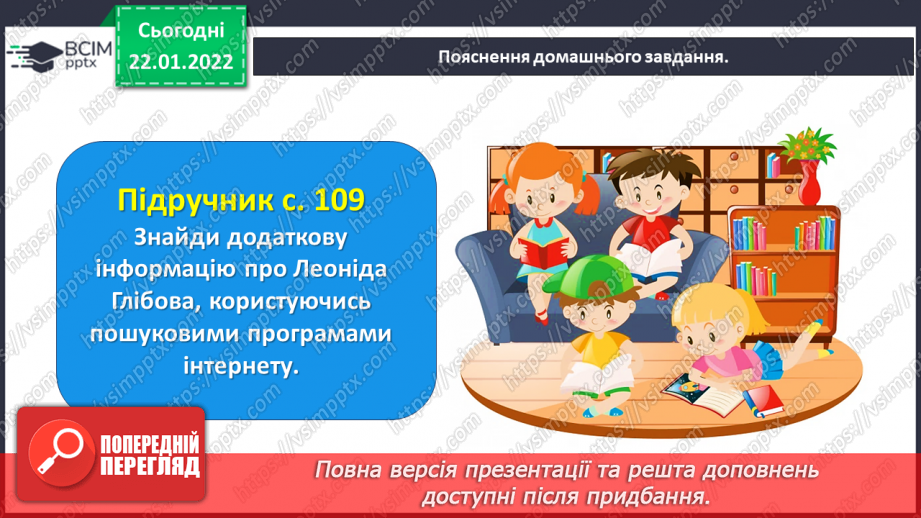 ВСІМ pptx

Сьогодні 22.01.2022

Пояснення домашнього завдання.

Підручник с. 109

Знайди додаткову інформацію про Леоніда Глібова, користуючись пошуковими програмами інтернету.

ПОПЕРЕДНІЙ ПЕРЕГЛЯД

Повна версія презентації та решта доповнень доступні після придбання.

https://vsimpptx.com